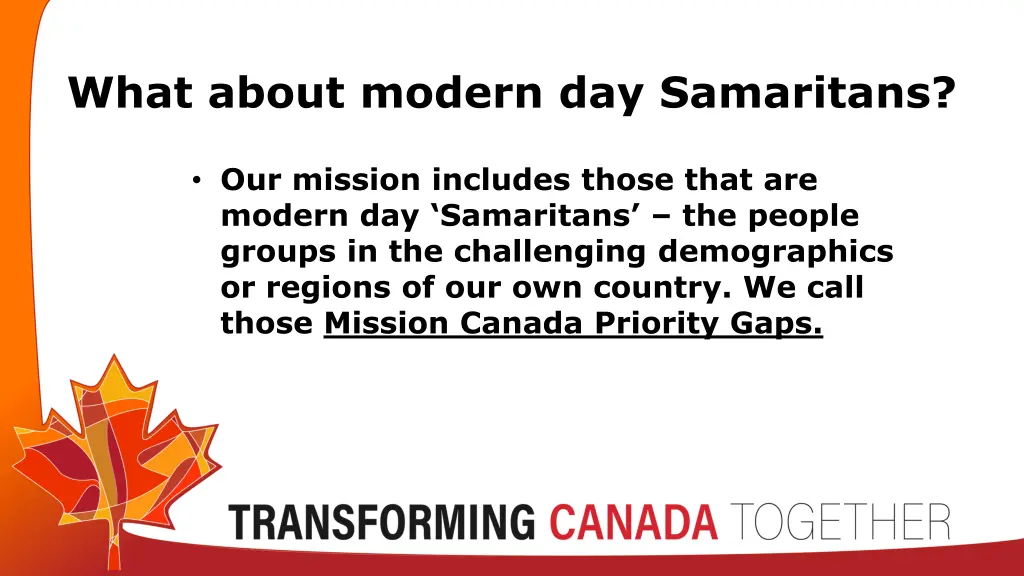 What about modern day Samaritans?

• Our mission includes those that are modern day ‘Samaritans’ – the people groups in the challenging demographics or regions of our own country. We call those Mission Canada Priority Gaps.

TRANSFORMING CANADA TOGETHER